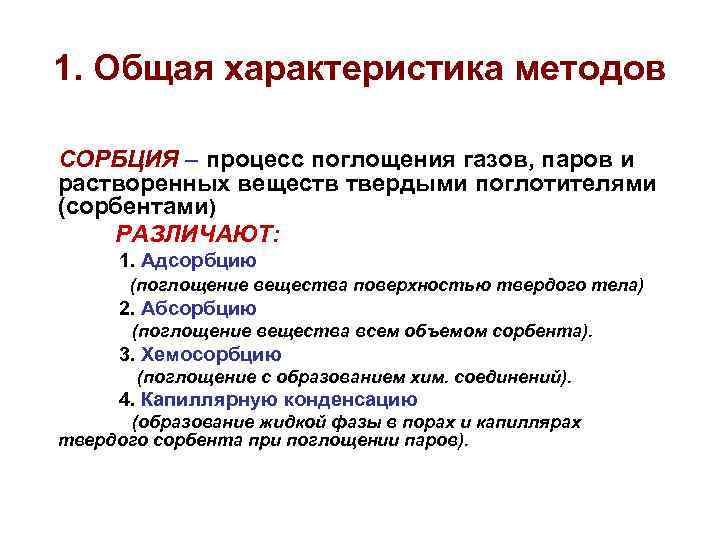 1. Общая характеристика методов

СОРБЦИЯ – процесс поглощения газов, паров и растворенных веществ твердыми поглотителями (сорбентами)

РАЗЛИЧАЮТ:

1. Адсорбцию
(поглощение вещества поверхностью твердого тела)

2. Абсорбцию
(поглощение вещества всем объемом сорбента).

3. Хемосорбцию
(поглощение с образованием хим. соединений).

4. Капиллярную конденсацию
(образование жидкой фазы в порах и капиллярах твердого сорбента при поглощении паров).